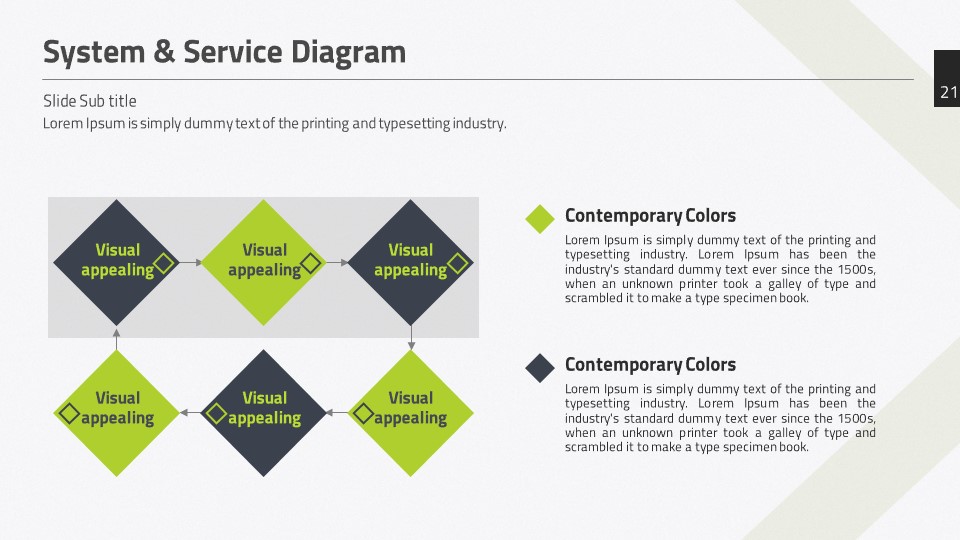 System & Service Diagram

21

Slide Sub title

Lorem Ipsum is simply dummy text of the printing and typesetting industry.

Visual appealing

Visual appealing

Visual appealing

Visual appealing

Visual appealing

Visual appealing

Contemporary Colors

Lorem Ipsum is simply dummy text of the printing and typesetting industry. Lorem Ipsum has been the industry's standard dummy text ever since the 1500s, when an unknown printer took a galley of type and scrambled it to make a type specimen book.

Contemporary Colors

Lorem Ipsum is simply dummy text of the printing and typesetting industry. Lorem Ipsum has been the industry's standard dummy text ever since the 1500s, when an unknown printer took a galley of type and scrambled it to make a type specimen book.